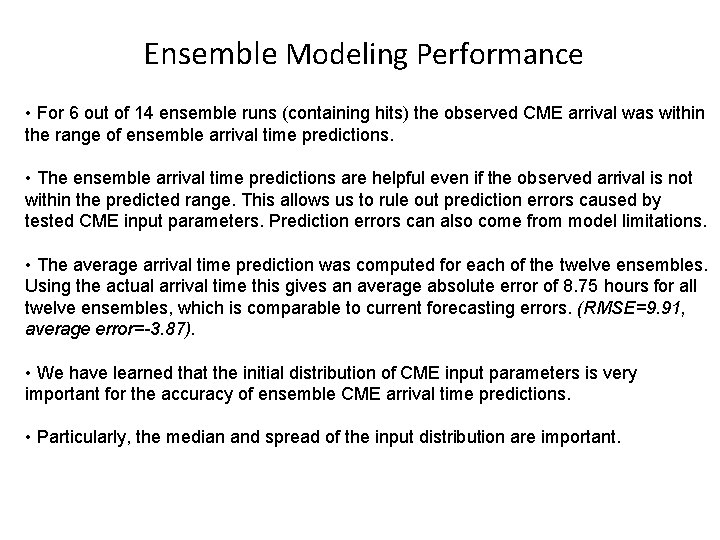 Ensemble Modeling Performance

• For 6 out of 14 ensemble runs (containing hits) the observed CME arrival was within the range of ensemble arrival time predictions.

• The ensemble arrival time predictions are helpful even if the observed arrival is not within the predicted range. This allows us to rule out prediction errors caused by tested CME input parameters. Prediction errors can also come from model limitations.

• The average arrival time prediction was computed for each of the twelve ensembles. Using the actual arrival time this gives an average absolute error of 8.75 hours for all twelve ensembles, which is comparable to current forecasting errors. (RMSE=9.91, average error=-3.87).

• We have learned that the initial distribution of CME input parameters is very important for the accuracy of ensemble CME arrival time predictions.

• Particularly, the median and spread of the input distribution are important.